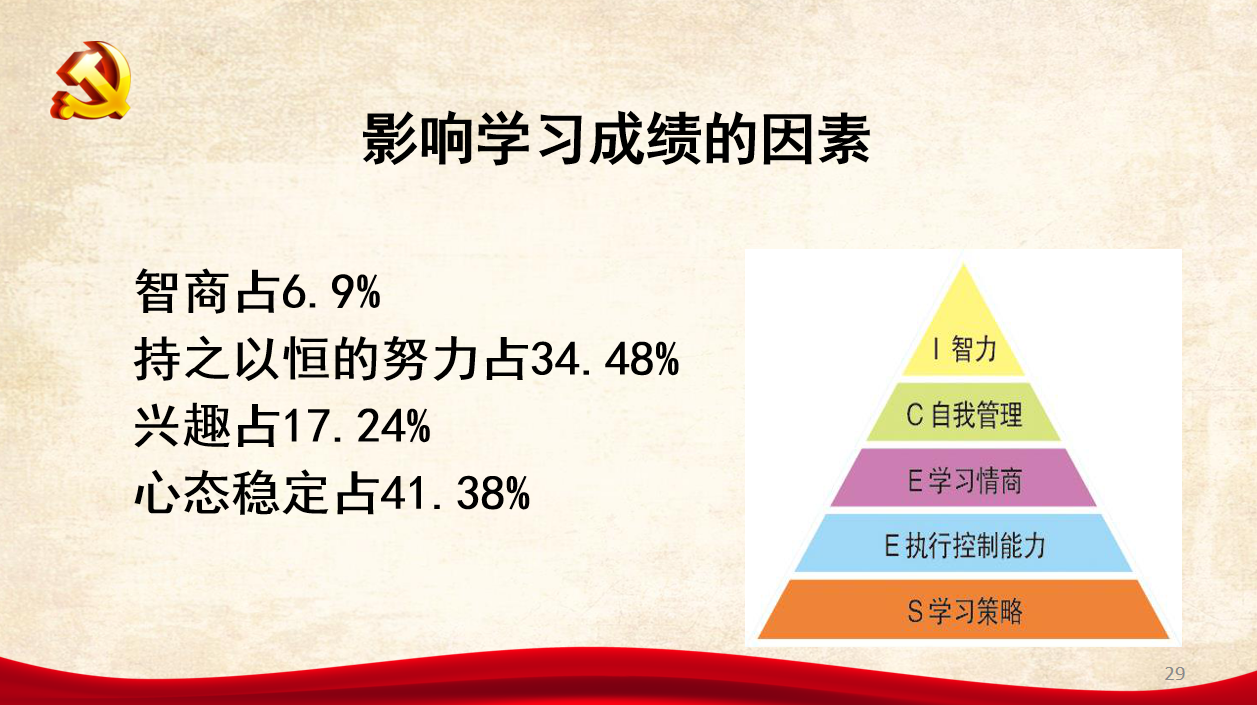 影响学习成绩的因素

智商占6.9%
持之以恒的努力占34.48%
兴趣占17.24%
心态稳定占41.38%

I 智力
C 自我管理
E 学习情商
E 执行控制能力
S 学习策略

29